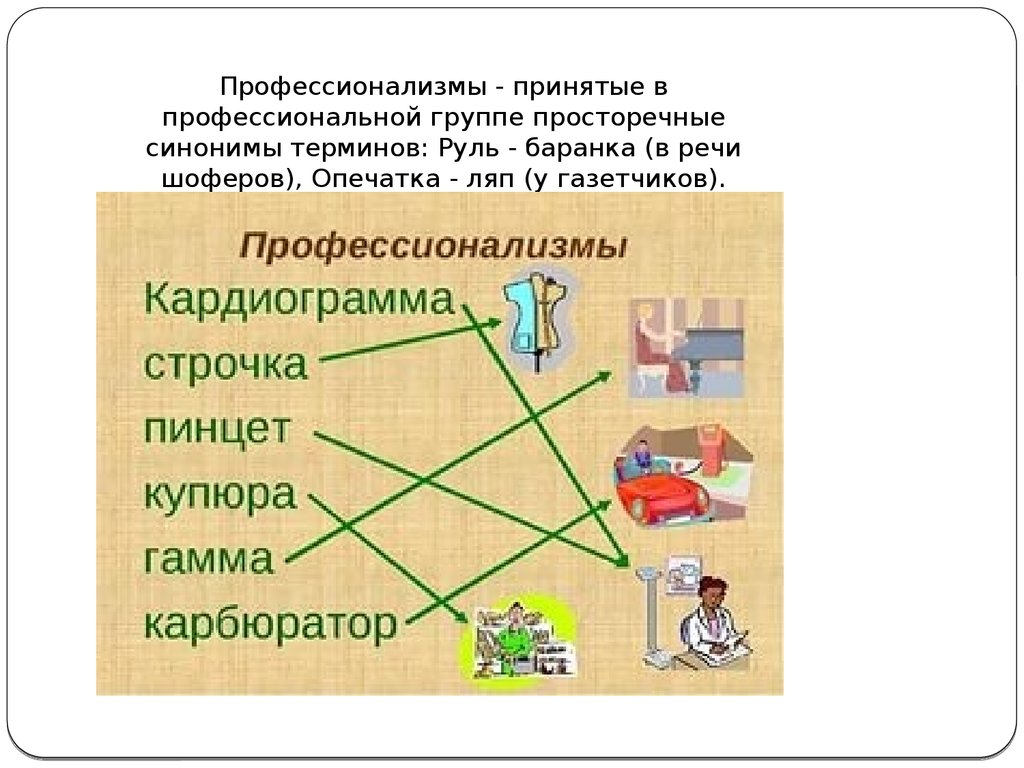 Профессионализмы - принятые в профессиональной группе просторечные синонимы терминов: Руль - баранка (в речи шоферов), Опечатка - ляп (у газетчиков).

Профессионализмы

Кардиограмма

строчка

пинцет

купюра

гамма

карбюратор